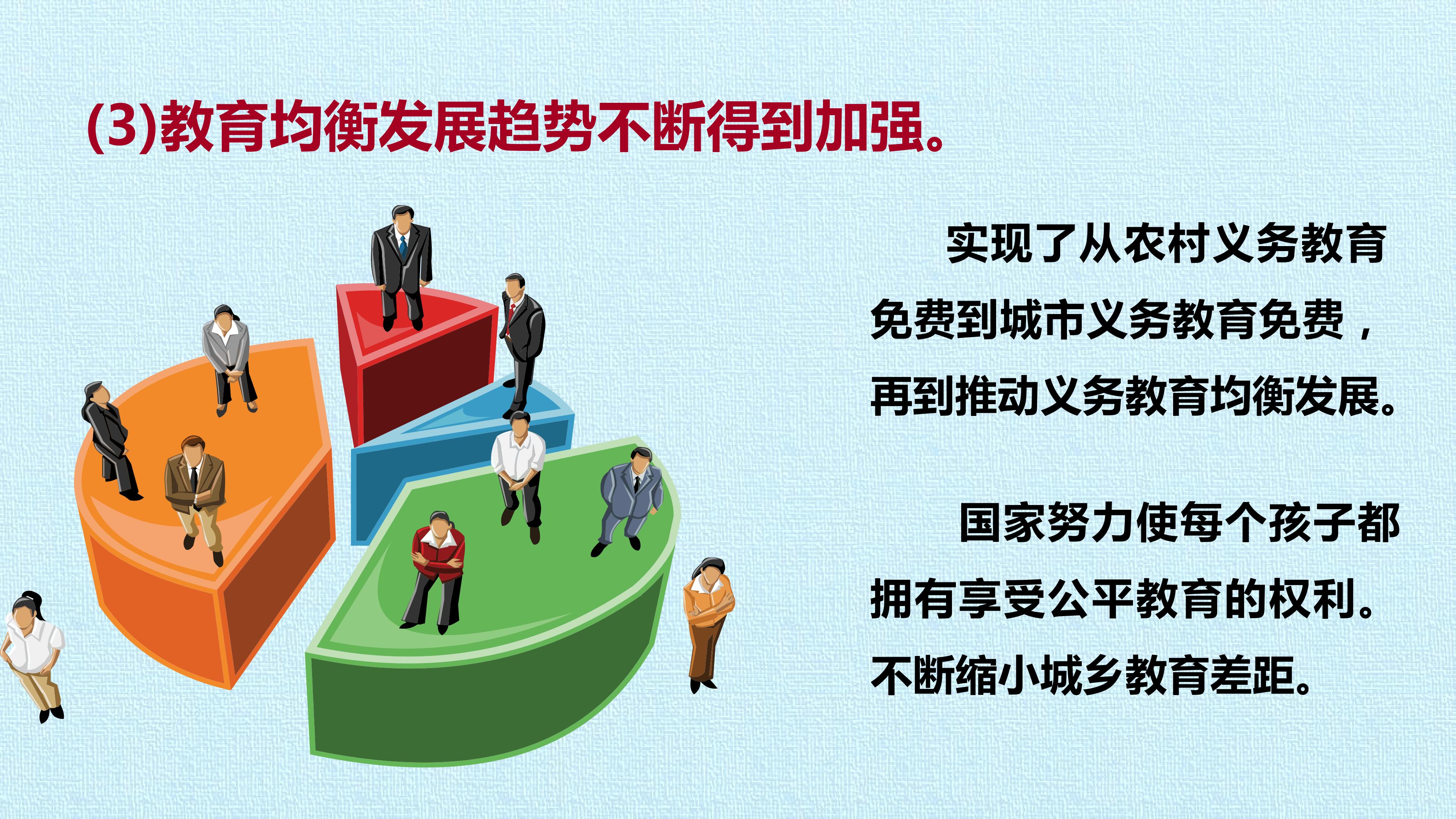 (3)教育均衡发展趋势不断得到加强。

实现了从农村义务教育免费到城市义务教育免费，再到推动义务教育均衡发展。

国家努力使每个孩子都拥有享受公平教育的权利。不断缩小城乡教育差距。